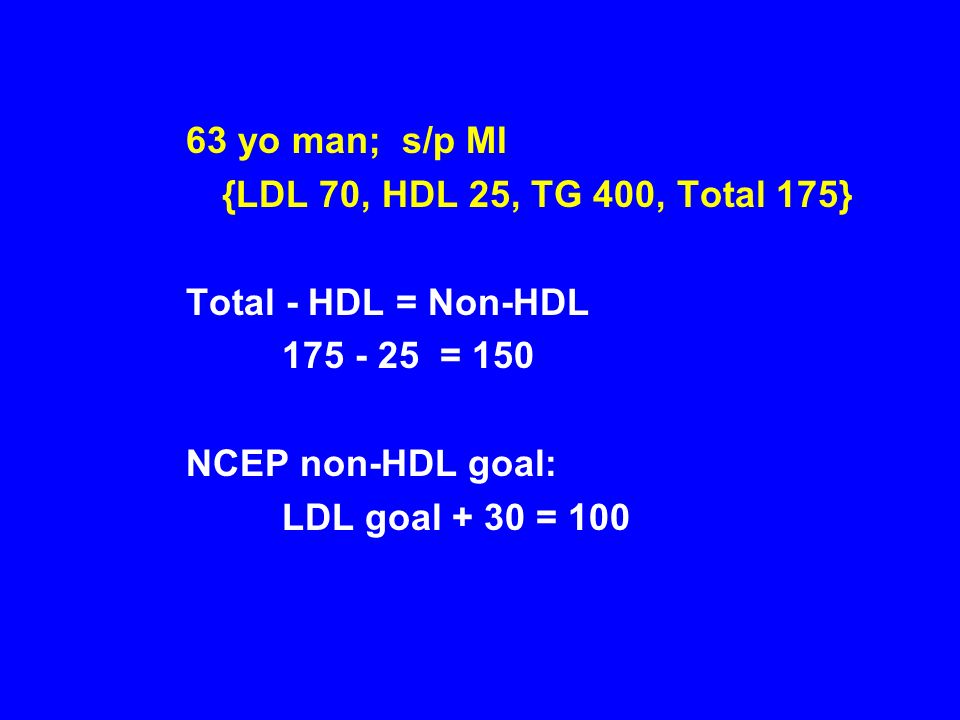 63 yo man; s/p MI
{LDL 70, HDL 25, TG 400, Total 175}

Total - HDL = Non-HDL
175 - 25 = 150

NCEP non-HDL goal:
LDL goal + 30 = 100